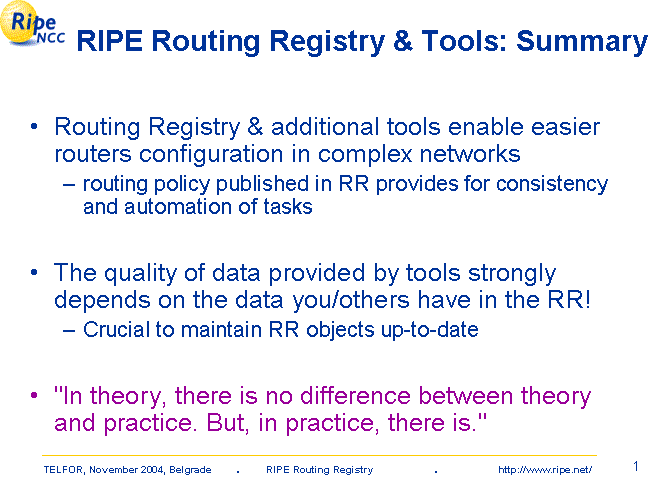 Ripe NCC

RIPE Routing Registry & Tools: Summary

• Routing Registry & additional tools enable easier routers configuration in complex networks
– routing policy published in RR provides for consistency and automation of tasks

• The quality of data provided by tools strongly depends on the data you/others have in the RR!
– Crucial to maintain RR objects up-to-date

• "In theory, there is no difference between theory and practice. But, in practice, there is."

TELFOR, November 2004, Belgrade . RIPE Routing Registry . http://www.ripe.net/ 1